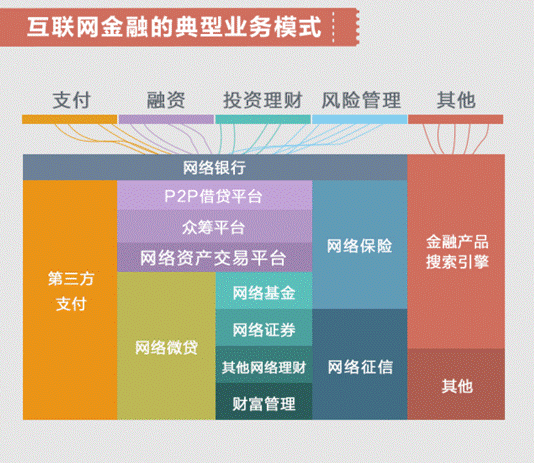 互联网金融的典型业务模式

支付　融资　投资理财　风险管理　其他

网络银行

第三方支付

P2P借贷平台

众筹平台

网络资产交易平台

网络微贷

网络基金

网络证券

其他网络理财

财富管理

网络保险

网络征信

金融产品搜索引擎

其他